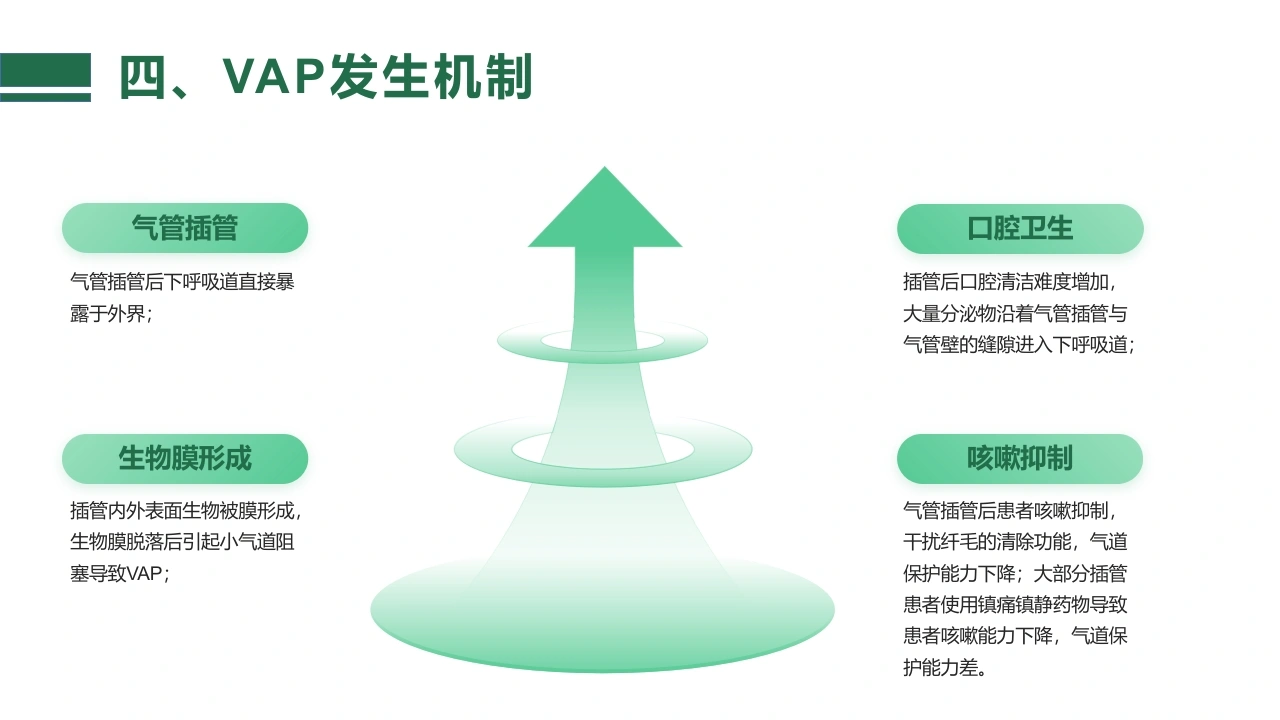 四、VAP发生机制

气管插管

气管插管后下呼吸道直接暴露于外界；

生物膜形成

插管内外表面生物被膜形成，生物膜脱落后引起小气道阻塞导致VAP；

口腔卫生

插管后口腔清洁难度增加，大量分泌物沿着气管插管与气管壁的缝隙进入下呼吸道；

咳嗽抑制

气管插管后患者咳嗽抑制，干扰纤毛的清除功能，气道保护能力下降；大部分插管患者使用镇痛镇静药物导致患者咳嗽能力下降，气道保护能力差。